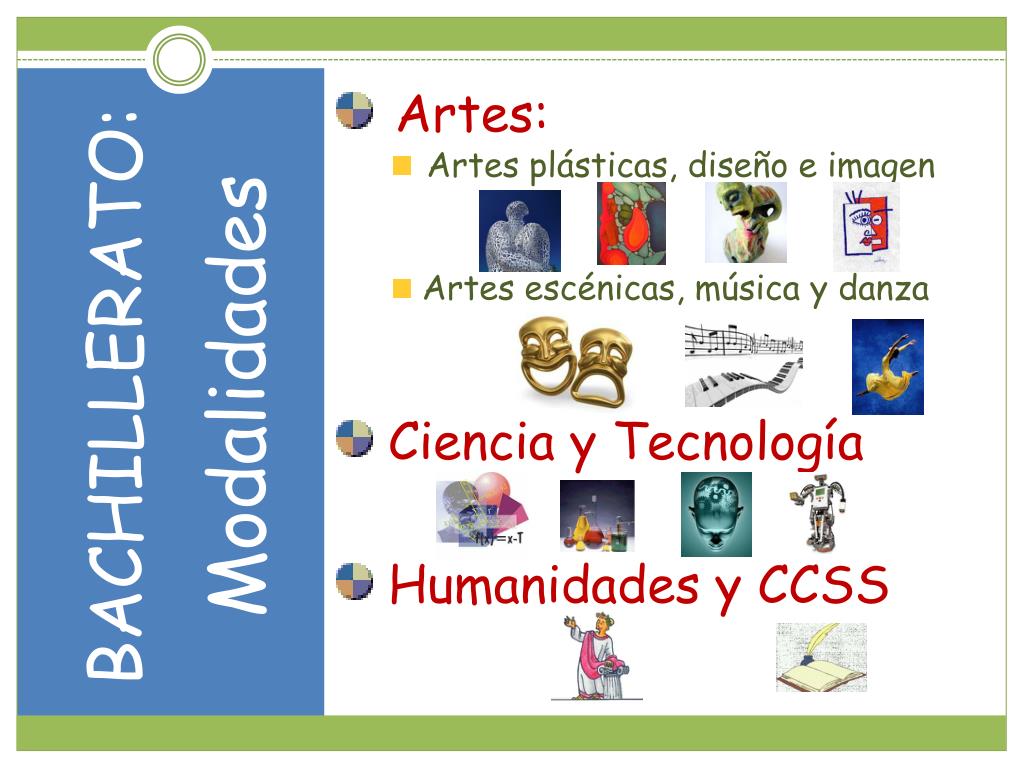 BACHILLERATO:
Modalidades

Artes:

Artes plásticas, diseño e imagen

Artes escénicas, música y danza

Ciencia y Tecnología

Humanidades y CCSS